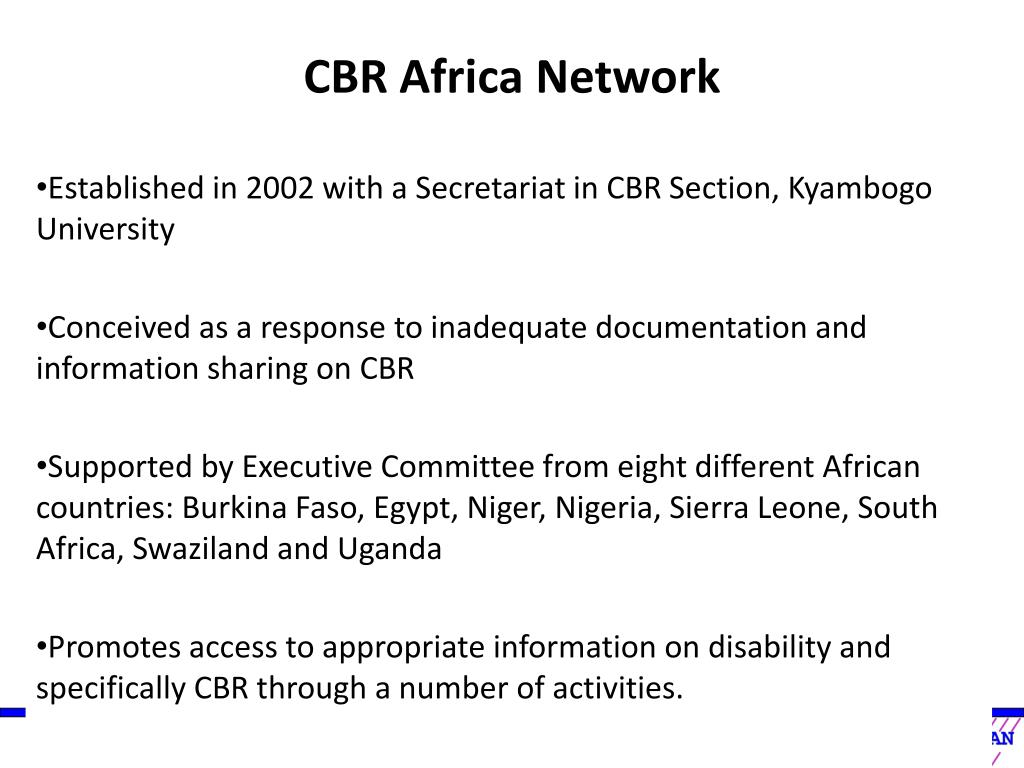 CBR Africa Network

•Established in 2002 with a Secretariat in CBR Section, Kyambogo University

•Conceived as a response to inadequate documentation and information sharing on CBR

•Supported by Executive Committee from eight different African countries: Burkina Faso, Egypt, Niger, Nigeria, Sierra Leone, South Africa, Swaziland and Uganda

•Promotes access to appropriate information on disability and specifically CBR through a number of activities.

AN